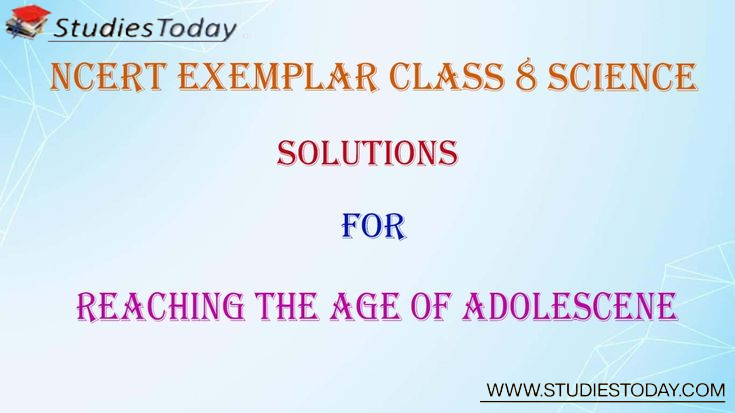 StudiesToday

NCERT EXEMPLAR CLASS 8 SCIENCE

SOLUTIONS

FOR

REACHING THE AGE OF ADOLESCENE

WWW.STUDIESTODAY.COM